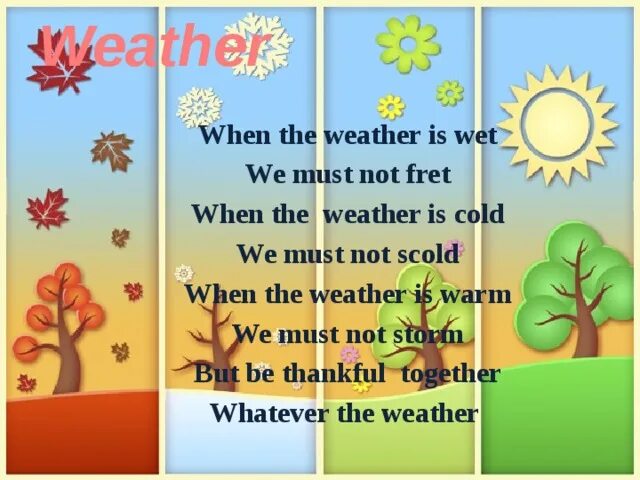 Weather

When the weather is wet
We must not fret
When the weather is cold
We must not scold
When the weather is warm
We must not storm
But be thankful together
Whatever the weather